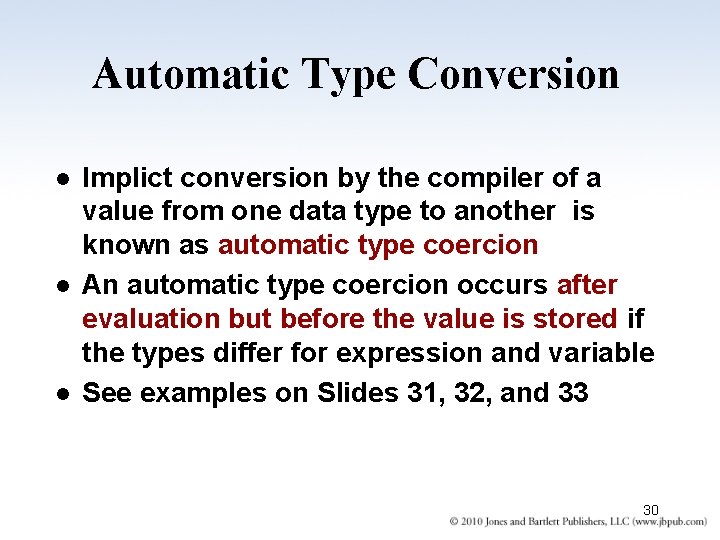 Automatic Type Conversion

• Implict conversion by the compiler of a value from one data type to another is known as automatic type coercion
• An automatic type coercion occurs after evaluation but before the value is stored if the types differ for expression and variable
• See examples on Slides 31, 32, and 33

30

© 2010 Jones and Bartlett Publishers, LLC (www.jbpub.com)